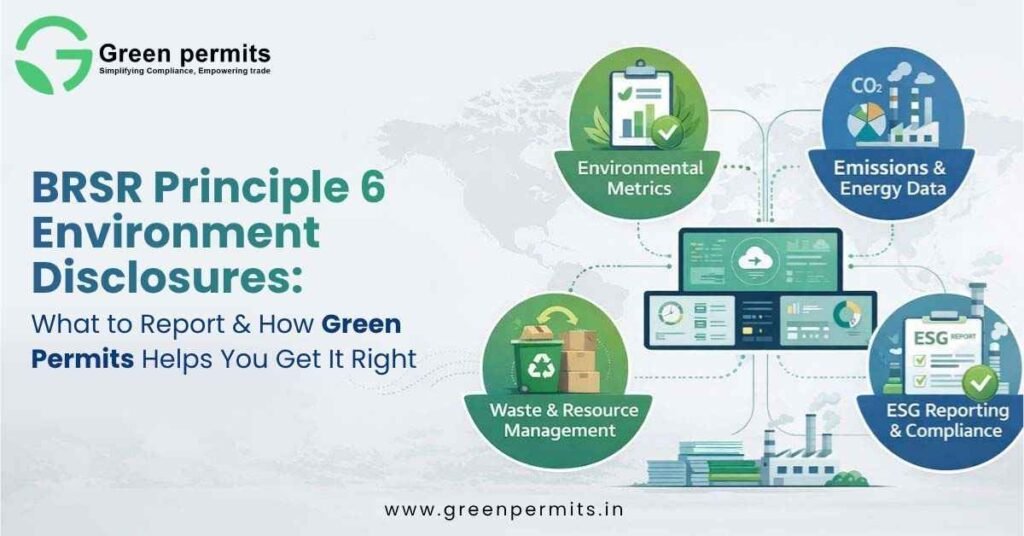 Green permits
Simplifying Compliance, Empowering trade

BRSR Principle 6 Environment Disclosures:

What to Report & How Green Permits Helps You Get It Right

Environmental Metrics

$CO_2$

Emissions & Energy Data

Waste & Resource Management

ESG REPORT

ESG Reporting & Compliance

www.greenpermits.in